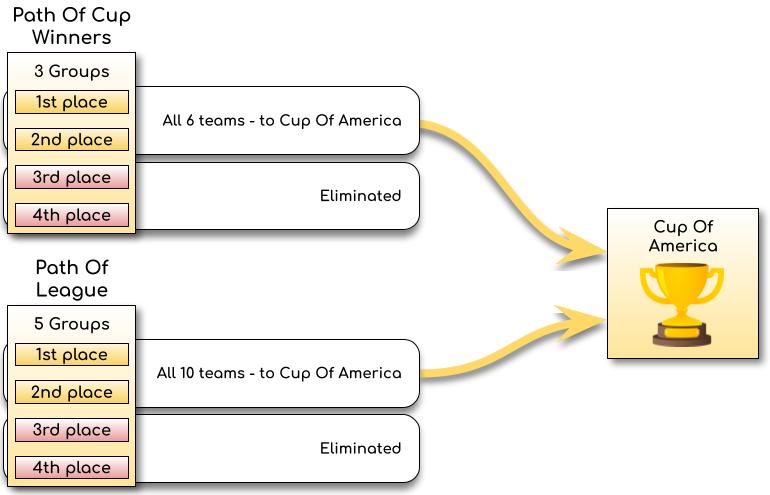 Path Of Cup Winners

3 Groups

1st place

2nd place

All 6 teams - to Cup Of America

3rd place

4th place

Eliminated

Path Of League

5 Groups

1st place

2nd place

All 10 teams - to Cup Of America

3rd place

4th place

Eliminated

Cup Of America